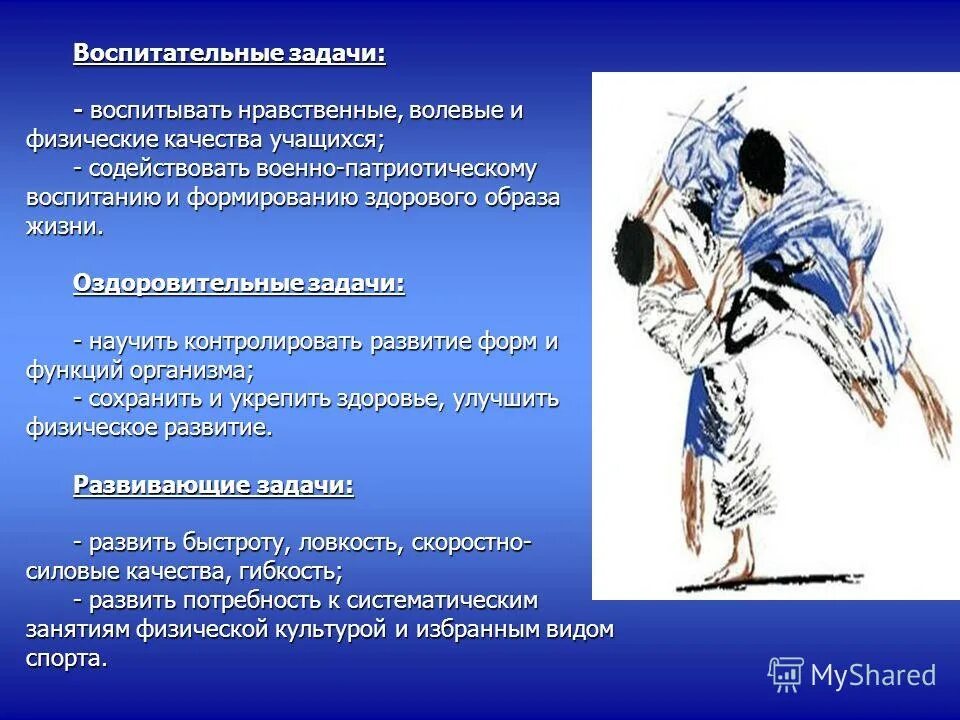 Воспитательные задачи:

- воспитывать нравственные, волевые и физические качества учащихся;
- содействовать военно-патриотическому воспитанию и формированию здорового образа жизни.

Оздоровительные задачи:

- научить контролировать развитие форм и функций организма;
- сохранить и укрепить здоровье, улучшить физическое развитие.

Развивающие задачи:

- развить быстроту, ловкость, скоростно-силовые качества, гибкость;
- развить потребность к систематическим занятиям физической культурой и избранным видом спорта.

MyShared